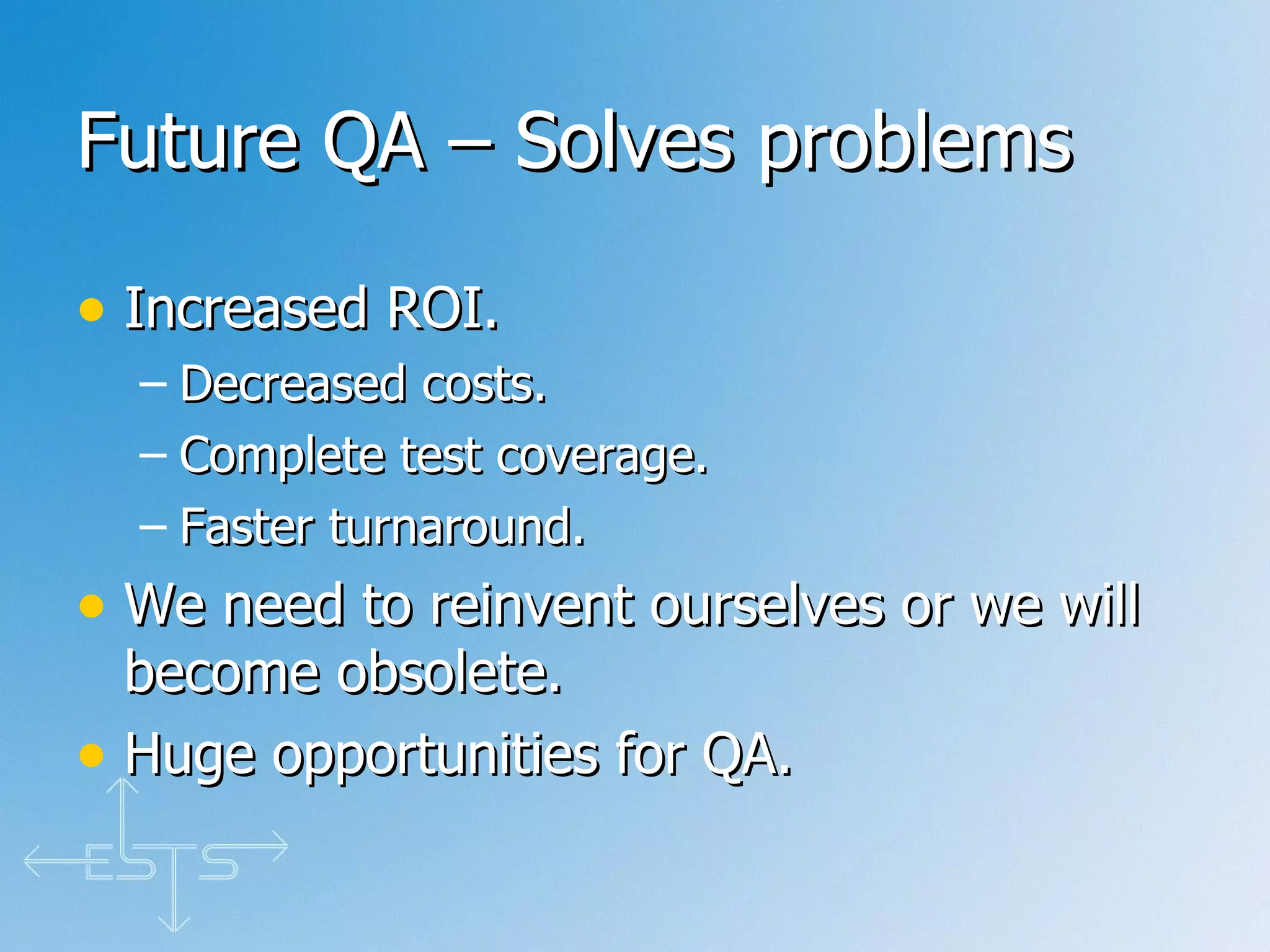 Future QA – Solves problems

• Increased ROI.
– Decreased costs.
– Complete test coverage.
– Faster turnaround.
• We need to reinvent ourselves or we will become obsolete.
• Huge opportunities for QA.

ESTS